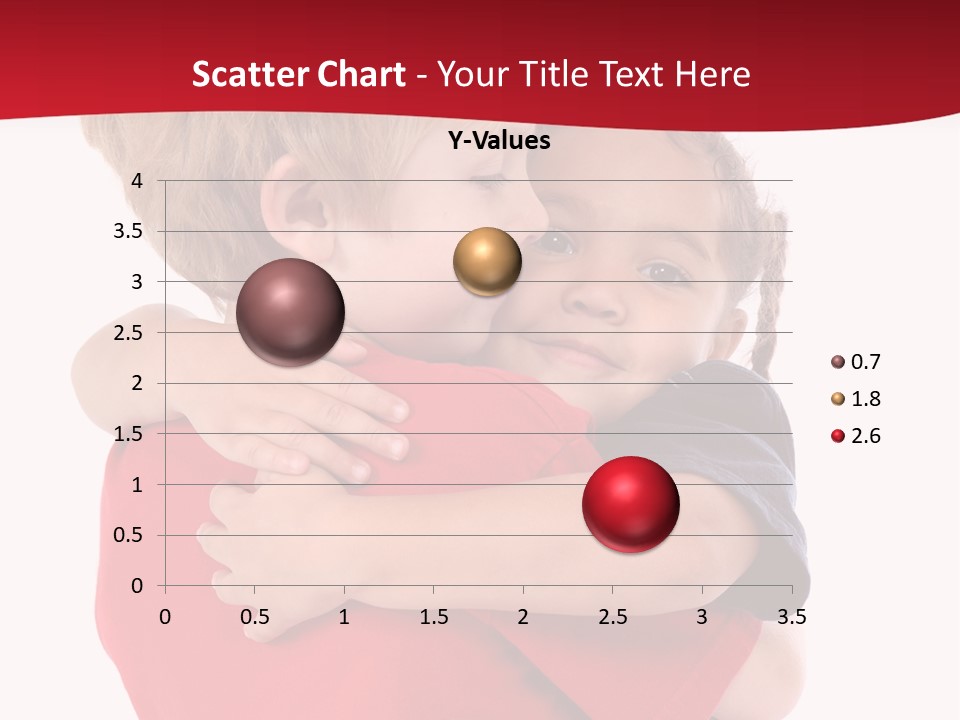 Scatter Chart - Your Title Text Here

Y-Values

4
3.5
3
2.5
2
1.5
1
0.5
0

0 0.5 1 1.5 2 2.5 3 3.5

0.7
1.8
2.6